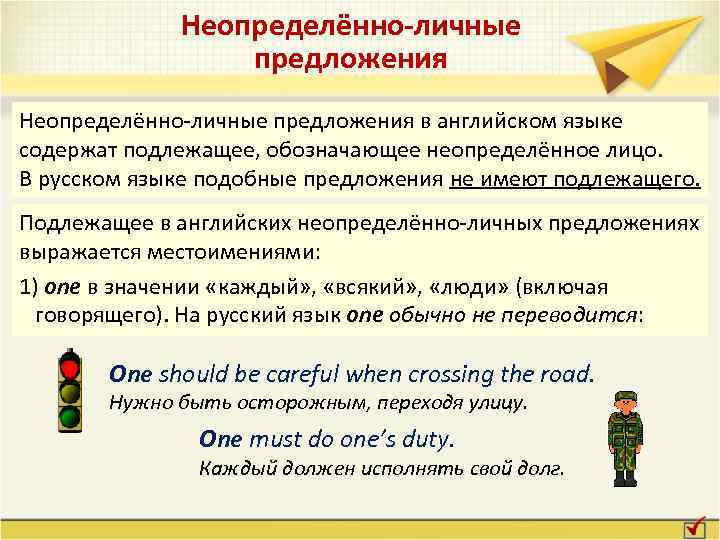 Неопределённо-личные предложения

Неопределённо-личные предложения в английском языке содержат подлежащее, обозначающее неопределённое лицо. В русском языке подобные предложения не имеют подлежащего.

Подлежащее в английских неопределённо-личных предложениях выражается местоимениями:

1) one в значении «каждый», «всякий», «люди» (включая говорящего). На русский язык one обычно не переводится:

One should be careful when crossing the road.
Нужно быть осторожным, переходя улицу.

One must do one's duty.
Каждый должен исполнять свой долг.